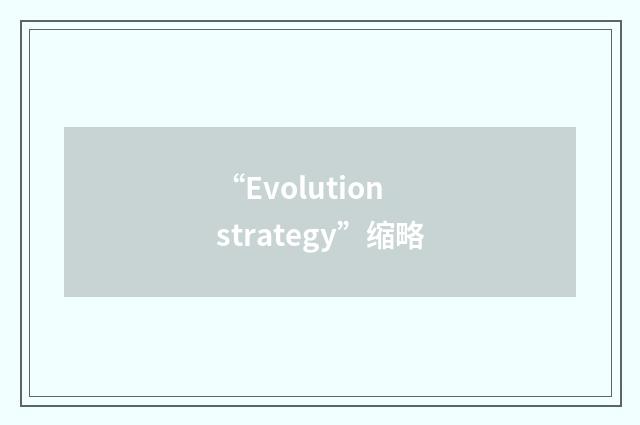 “Evolution strategy”缩略